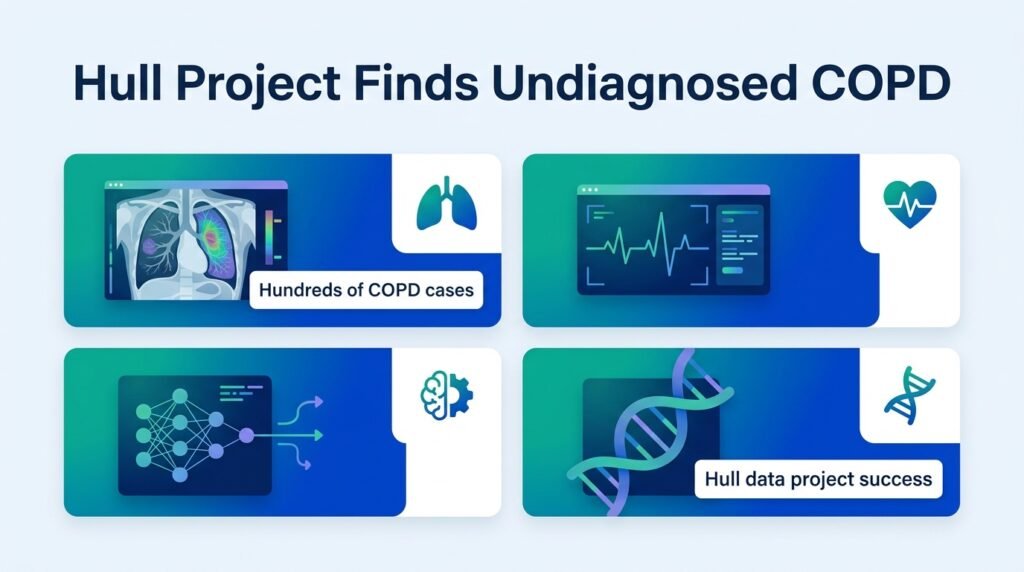 Hull Project Finds Undiagnosed COPD

Hundreds of COPD cases

Hull data project success